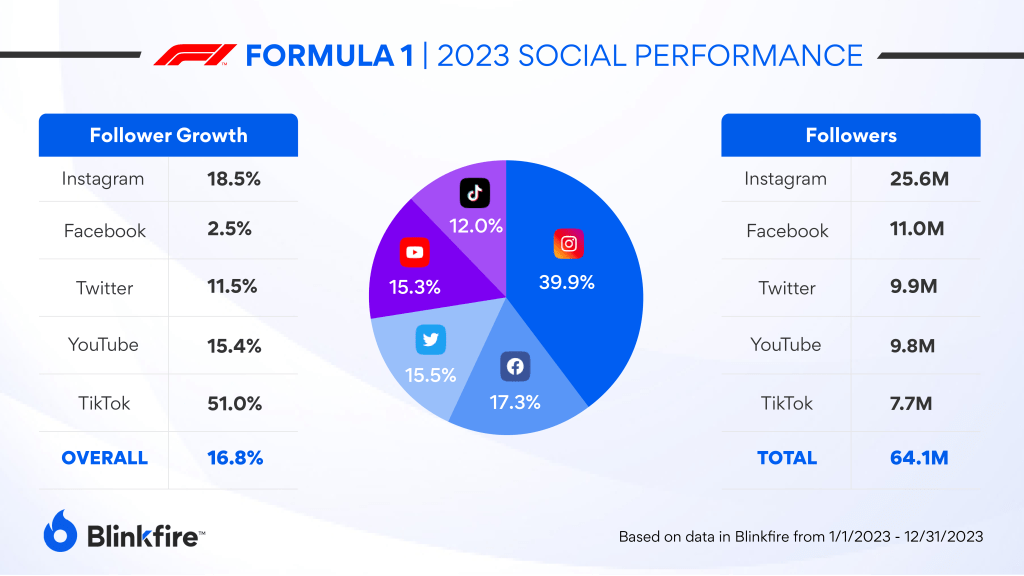 FORMULA 1 | 2023 SOCIAL PERFORMANCE

| Follower Growth | |
|---|---|
| Instagram | 18.5% |
| Facebook | 2.5% |
| Twitter | 11.5% |
| YouTube | 15.4% |
| TikTok | 51.0% |
| OVERALL | 16.8% |

12.0%
15.3%
39.9%
15.5%
17.3%

| Followers | |
|---|---|
| Instagram | 25.6M |
| Facebook | 11.0M |
| Twitter | 9.9M |
| YouTube | 9.8M |
| TikTok | 7.7M |
| TOTAL | 64.1M |

Blinkfire™

Based on data in Blinkfire from 1/1/2023 - 12/31/2023